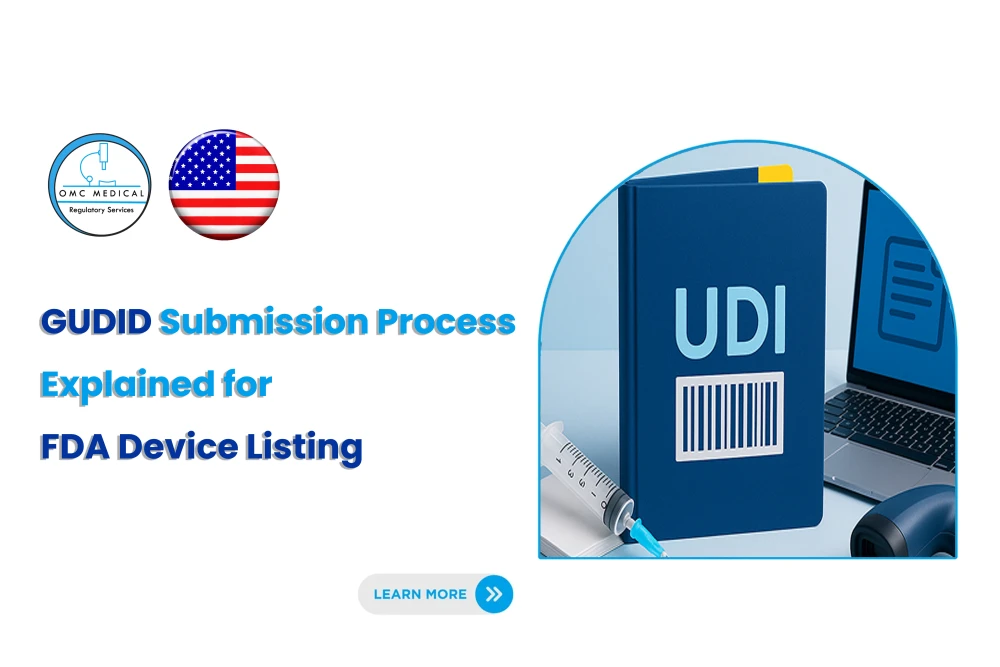 OMC MEDICAL
Regulatory Services

GUDID Submission Process Explained for FDA Device Listing

UDI

LEARN MORE